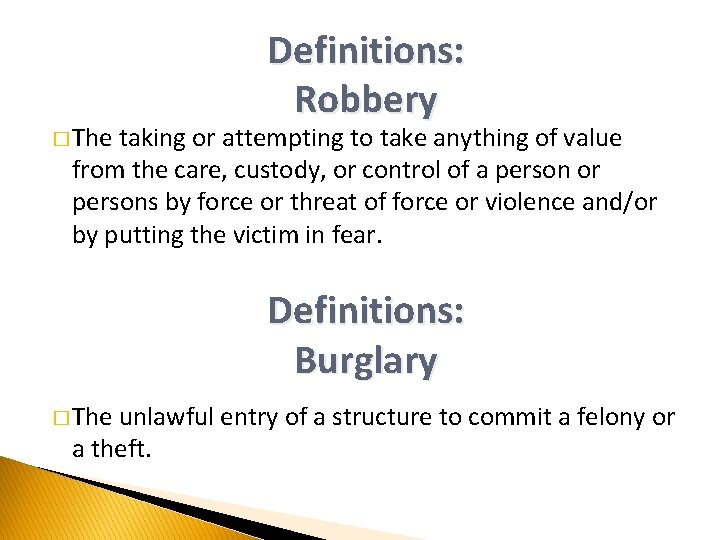 Definitions:
Robbery

□ The taking or attempting to take anything of value from the care, custody, or control of a person or persons by force or threat of force or violence and/or by putting the victim in fear.

Definitions:
Burglary

□ The unlawful entry of a structure to commit a felony or a theft.